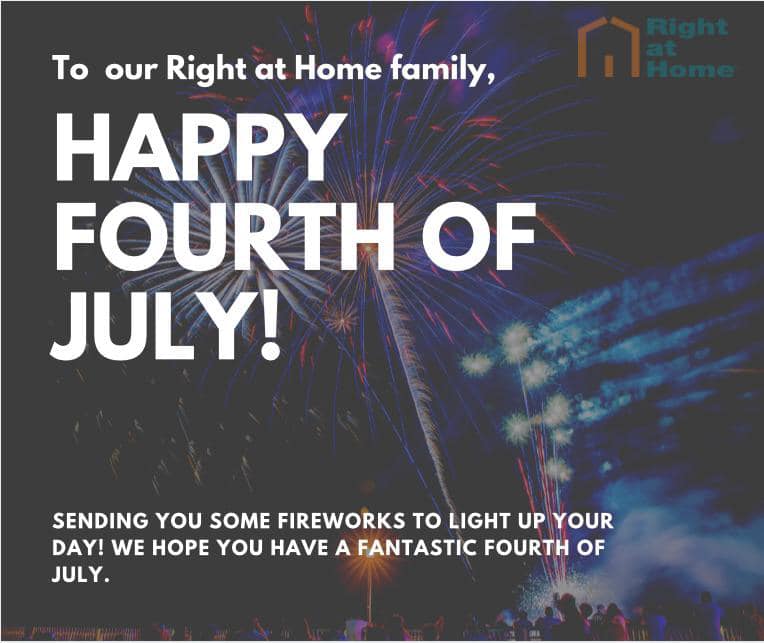 Right at Home

To our Right at Home family,

HAPPY FOURTH OF JULY!

SENDING YOU SOME FIREWORKS TO LIGHT UP YOUR DAY! WE HOPE YOU HAVE A FANTASTIC FOURTH OF JULY.